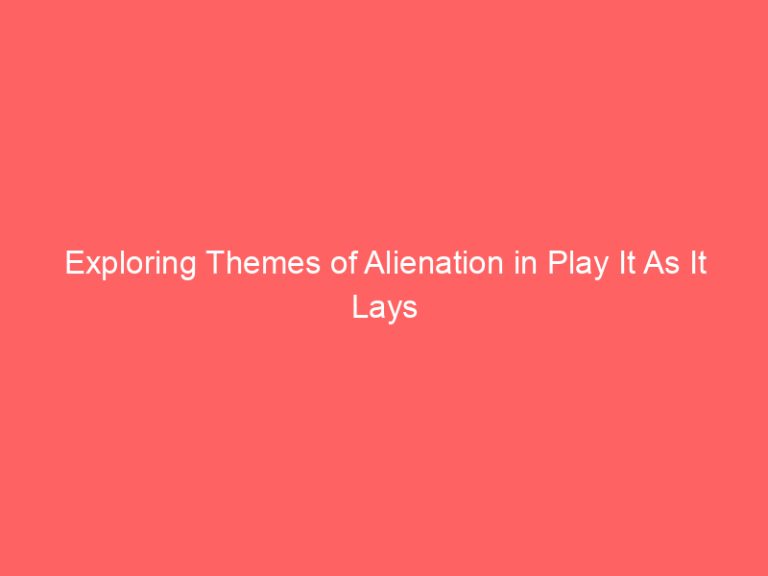 Exploring Themes of Alienation in Play It As It Lays